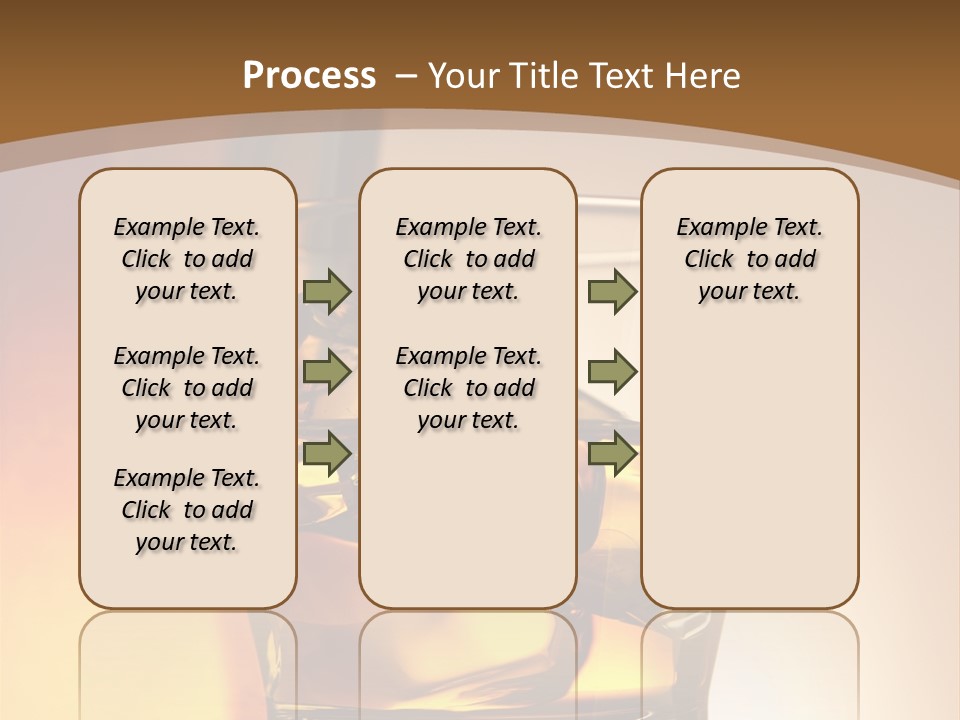 Process – Your Title Text Here

Example Text. Click to add your text.

Example Text. Click to add your text.

Example Text. Click to add your text.

Example Text. Click to add your text.

Example Text. Click to add your text.

Example Text. Click to add your text.